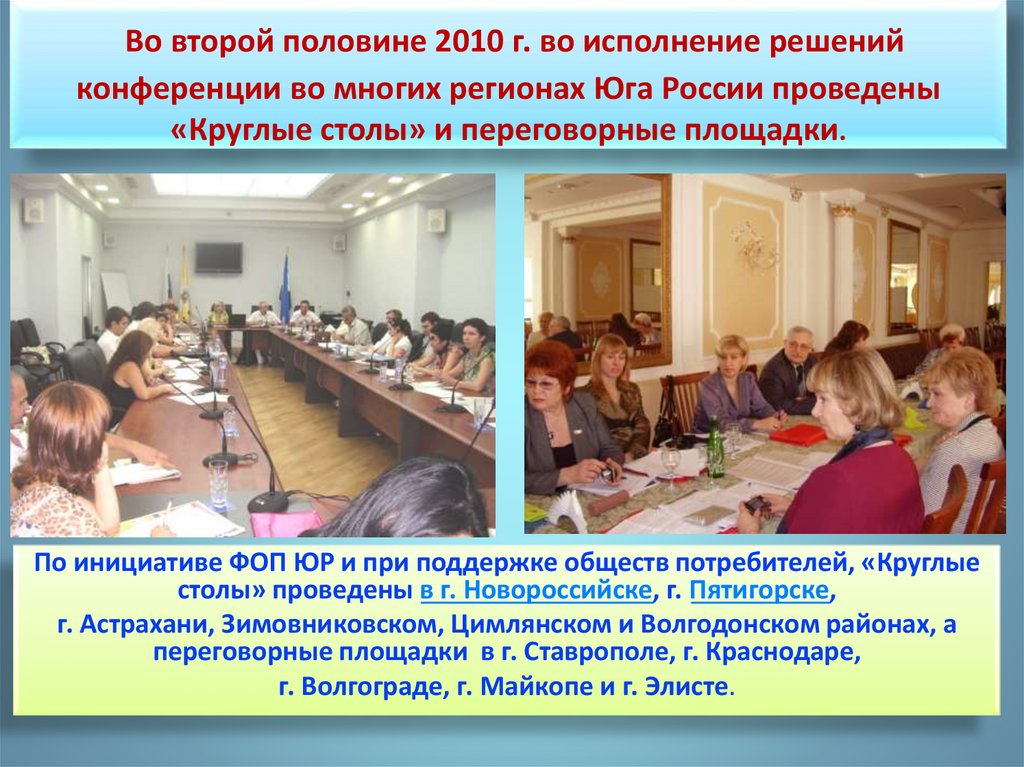 Во второй половине 2010 г. во исполнение решений конференции во многих регионах Юга России проведены «Круглые столы» и переговорные площадки.

По инициативе ФОП ЮР и при поддержке обществ потребителей, «Круглые столы» проведены в г. Новороссийске, г. Пятигорске, г. Астрахани, Зимовниковском, Цимлянском и Волгодонском районах, а переговорные площадки в г. Ставрополе, г. Краснодаре, г. Волгограде, г. Майкопе и г. Элисте.